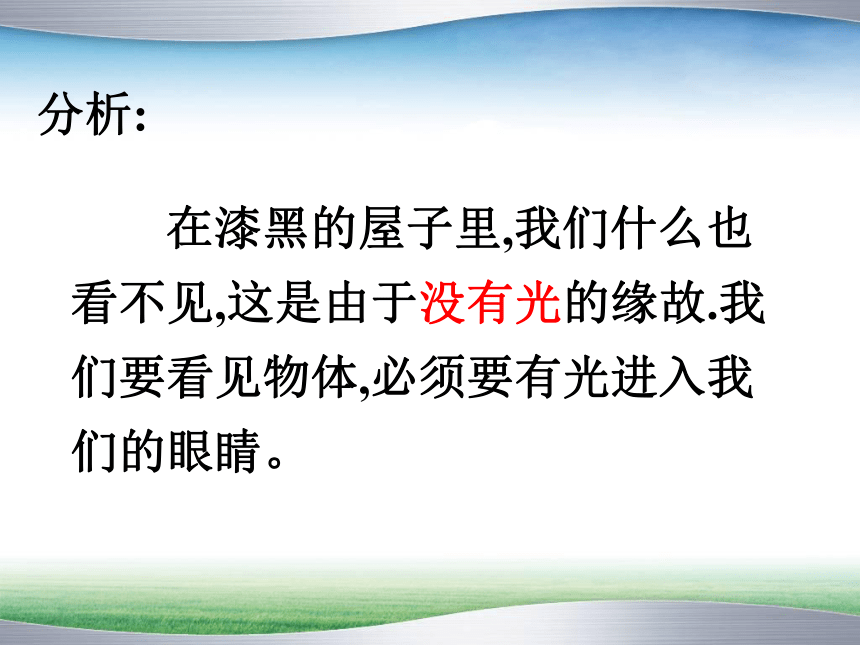 分析:

在漆黑的屋子里,我们什么也看不见,这是由于没有光的缘故.我们要看见物体,必须要有光进入我们的眼睛。